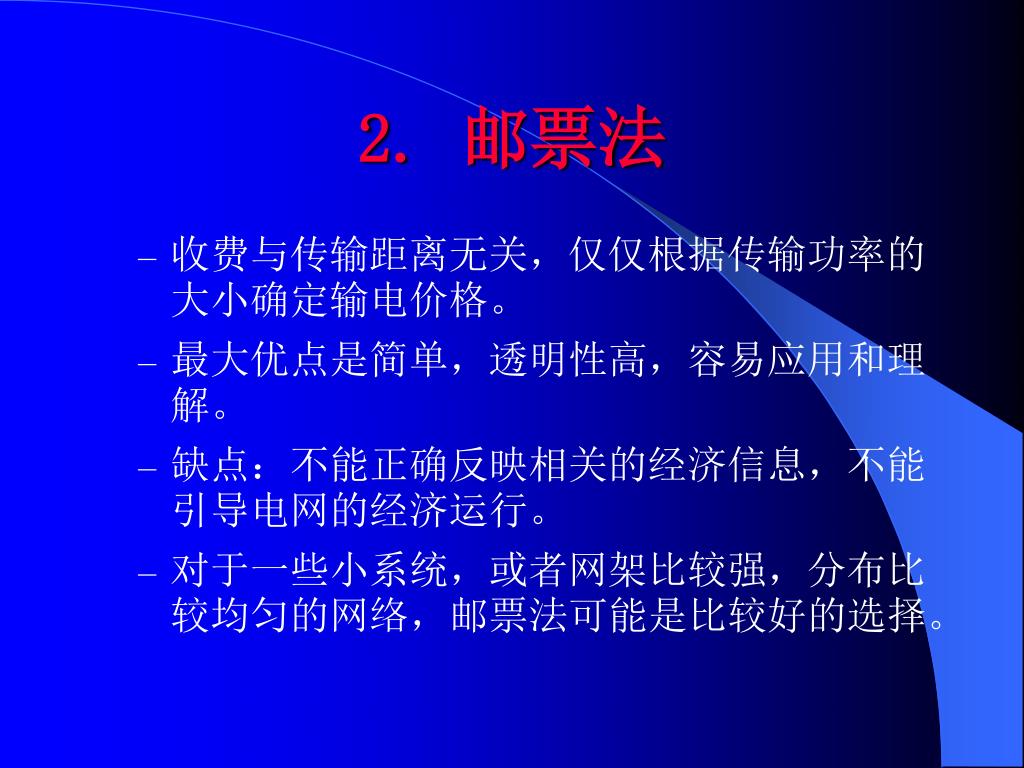 2. 邮票法

– 收费与传输距离无关，仅仅根据传输功率的大小确定输电价格。

– 最大优点是简单，透明性高，容易应用和理解。

– 缺点：不能正确反映相关的经济信息，不能引导电网的经济运行。

– 对于一些小系统，或者网架比较强，分布比较均匀的网络，邮票法可能是比较好的选择。